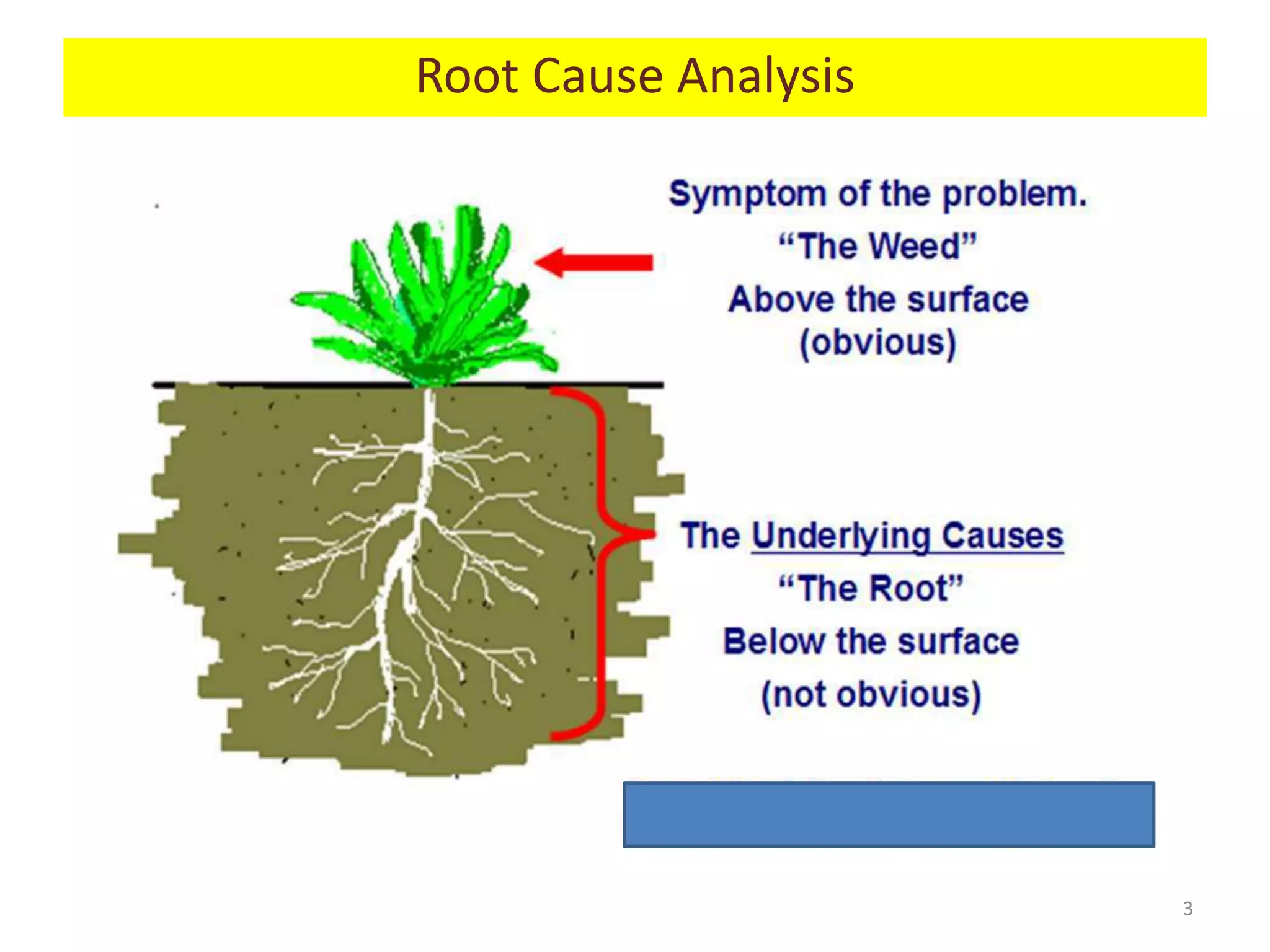 Root Cause Analysis

Symptom of the problem.
"The Weed"
Above the surface
(obvious)

The Underlying Causes
"The Root"
Below the surface
(not obvious)

3